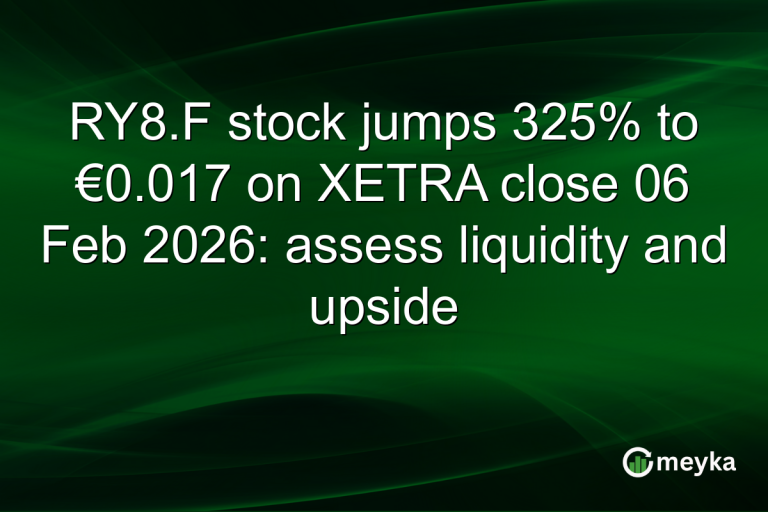 RY8.F stock jumps 325% to €0.017 on XETRA close 06 Feb 2026: assess liquidity and upside

meyka